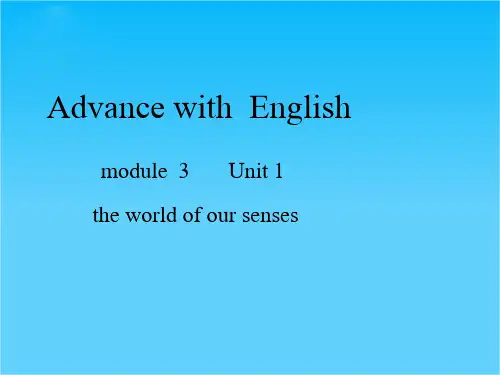 Advance with English

module 3 Unit 1

the world of our senses